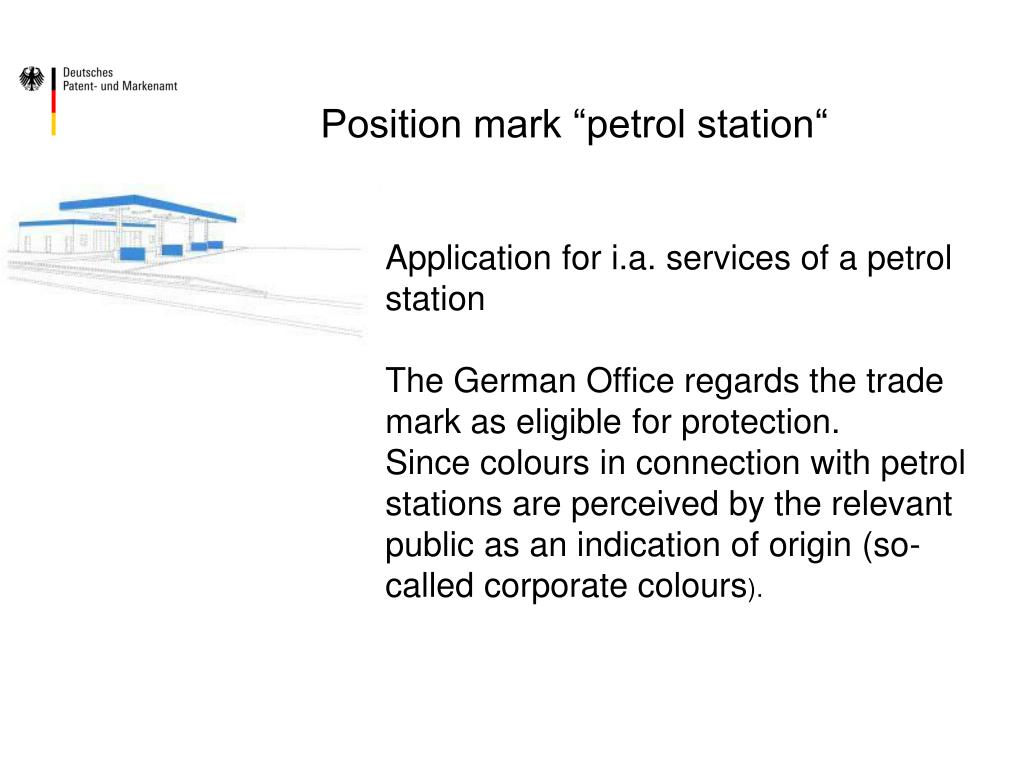 Deutsches
Patent- und Markenamt

Position mark “petrol station“

Application for i.a. services of a petrol station

The German Office regards the trade mark as eligible for protection.
Since colours in connection with petrol stations are perceived by the relevant public as an indication of origin (so-called corporate colours).